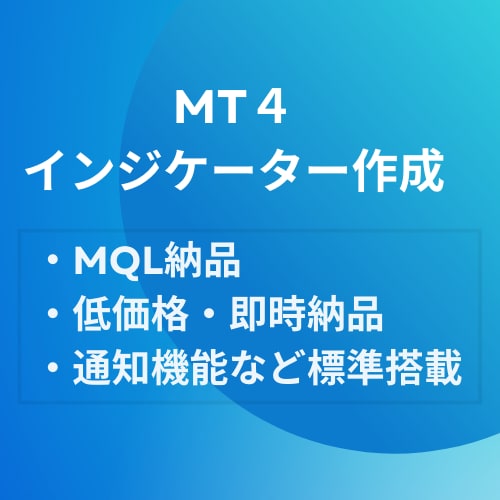 MT４
インジケーター作成

・MQL納品
・低価格・即時納品
・通知機能など標準搭載